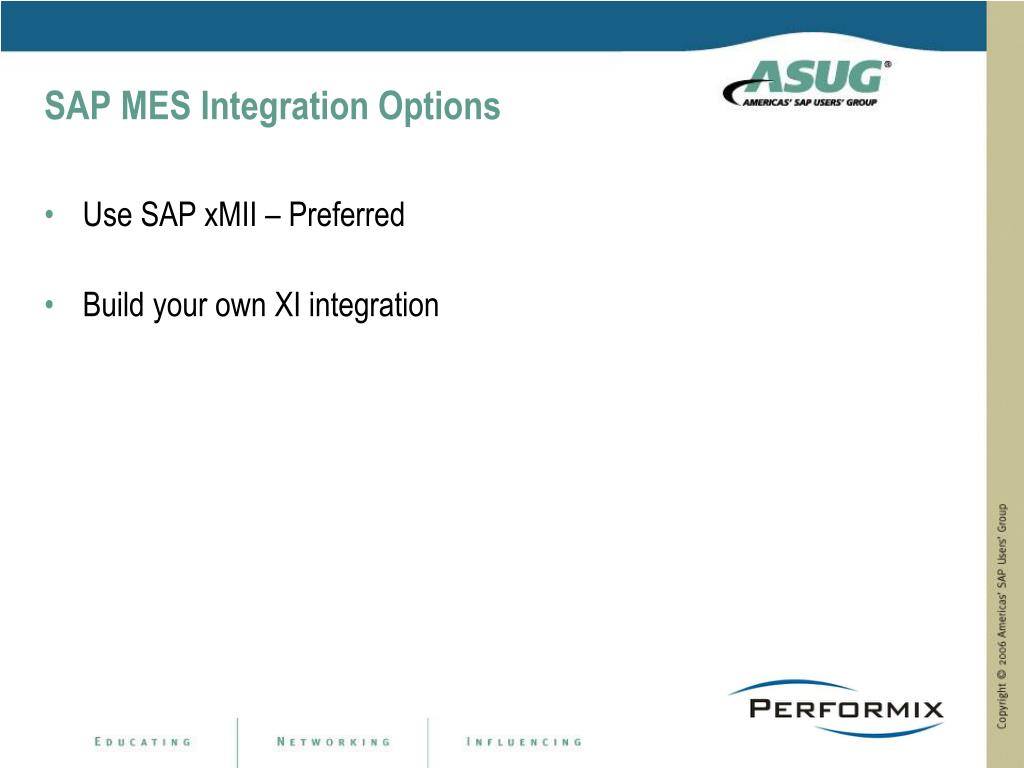 SAP MES Integration Options

ASUG®
AMERICAS' SAP USERS' GROUP

• Use SAP xMII – Preferred

• Build your own XI integration

Copyright © 2006 Americas' SAP Users' Group

PERFORMIX

EDUCATING NETWORKING INFLUENCING